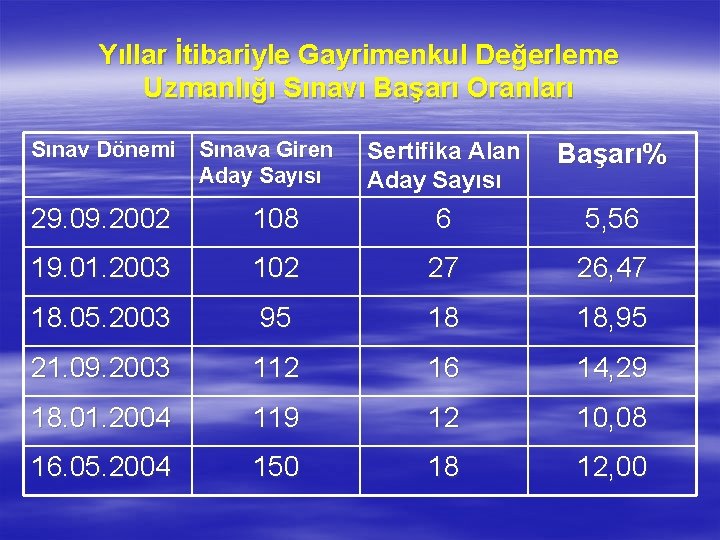 Yıllar İtibariyle Gayrimenkul Değerleme Uzmanlığı Sınavı Başarı Oranları

| Sınav Dönemi | Sınava Giren Aday Sayısı | Sertifika Alan Aday Sayısı | Başarı% |
|---|---|---|---|
| 29.09.2002 | 108 | 6 | 5,56 |
| 19.01.2003 | 102 | 27 | 26,47 |
| 18.05.2003 | 95 | 18 | 18,95 |
| 21.09.2003 | 112 | 16 | 14,29 |
| 18.01.2004 | 119 | 12 | 10,08 |
| 16.05.2004 | 150 | 18 | 12,00 |